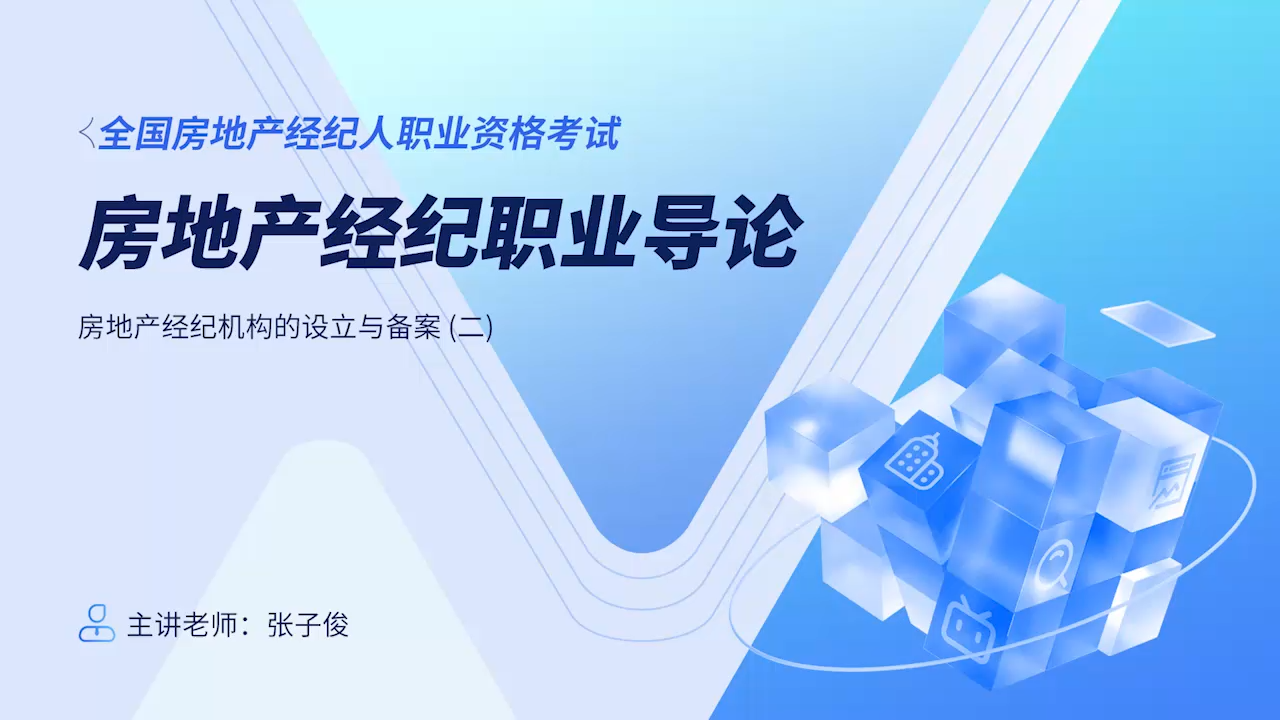 <全国房地产经纪人职业资格考试

房地产经纪职业导论

房地产经纪机构的设立与备案(二)

主讲老师：张子俊